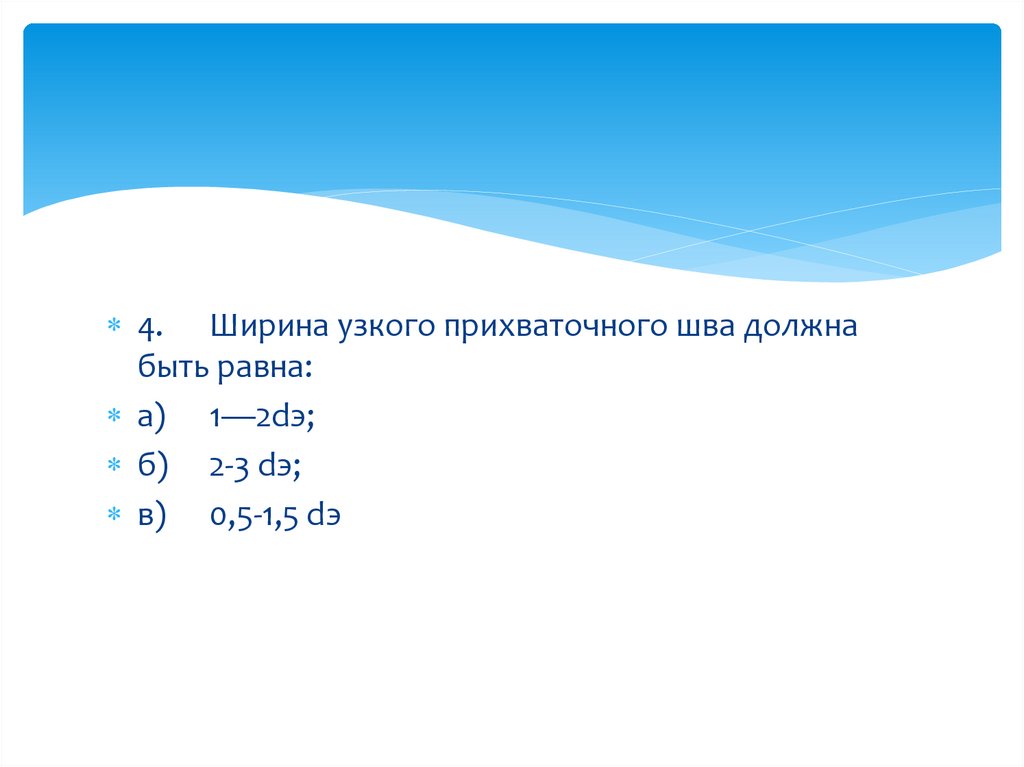 4. Ширина узкого прихваточного шва должна быть равна:

а) 1—2dэ;

б) 2-3 dэ;

в) 0,5-1,5 dэ